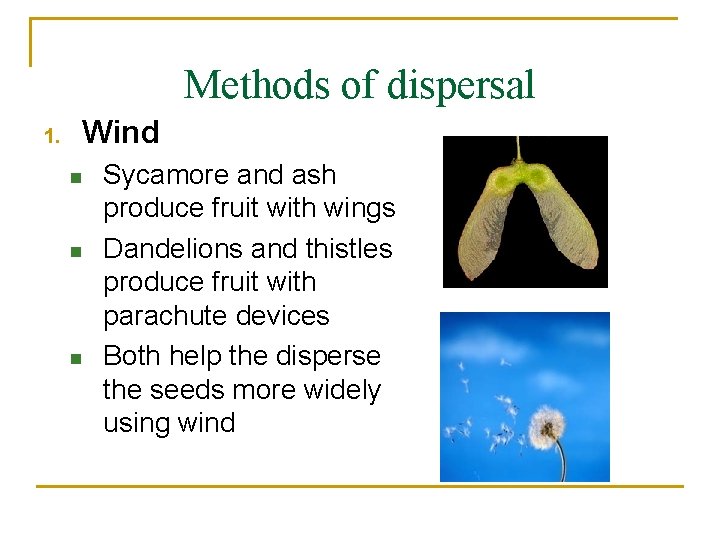 Methods of dispersal

1. Wind

- Sycamore and ash produce fruit with wings
- Dandelions and thistles produce fruit with parachute devices
- Both help the disperse the seeds more widely using wind